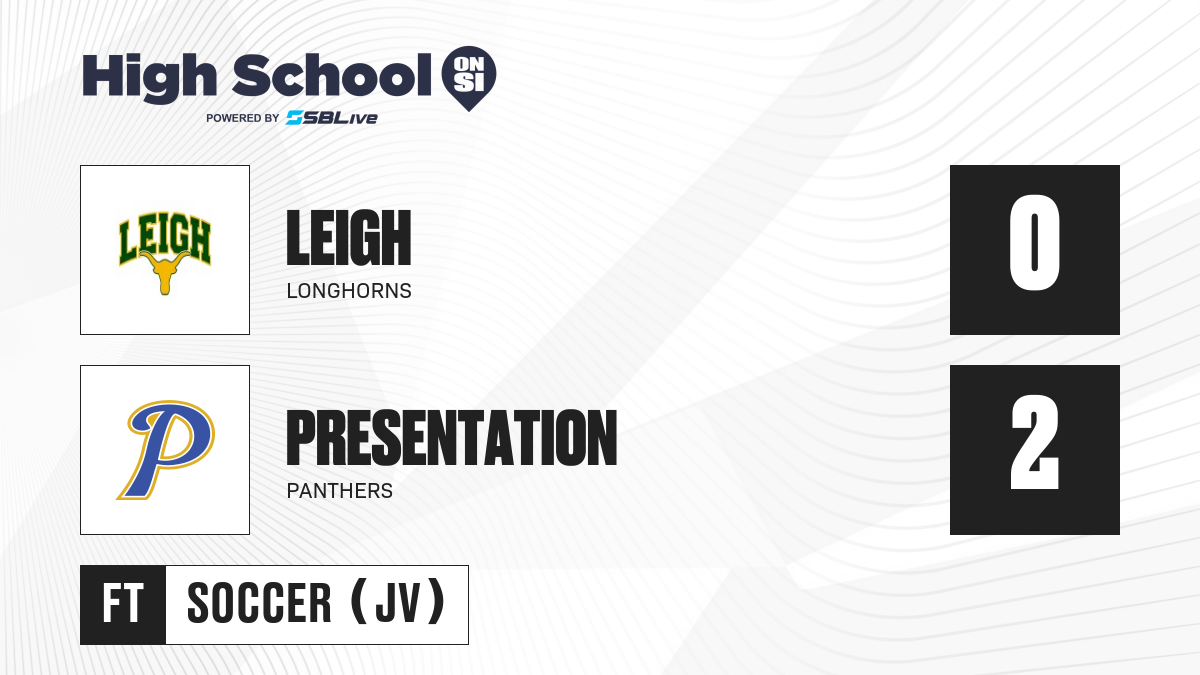 High School ON SI
POWERED BY SBLive

LEIGH

LEIGH
LONGHORNS

0

P

PRESENTATION
PANTHERS

2

FT SOCCER (JV)